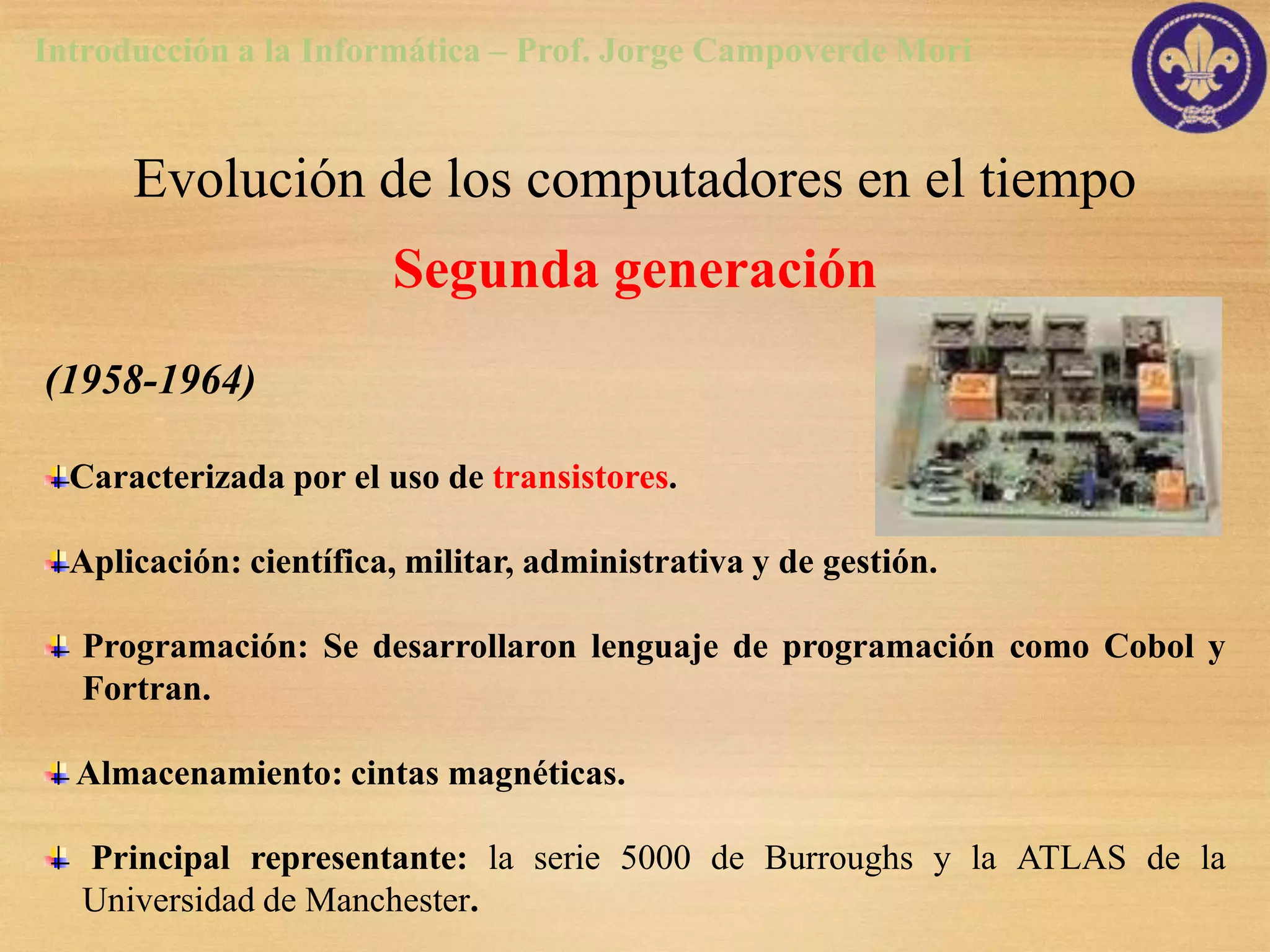 Introducción a la Informática – Prof. Jorge Campoverde Mori

Evolución de los computadores en el tiempo

Segunda generación

(1958-1964)

Caracterizada por el uso de transistores.

Aplicación: científica, militar, administrativa y de gestión.

Programación: Se desarrollaron lenguaje de programación como Cobol y Fortran.

Almacenamiento: cintas magnéticas.

Principal representante: la serie 5000 de Burroughs y la ATLAS de la Universidad de Manchester.